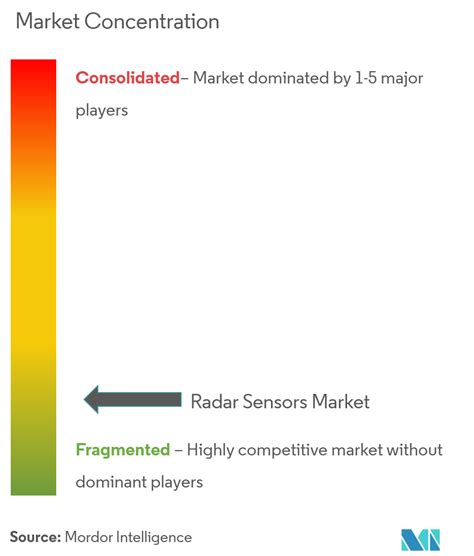 Market Concentration

Consolidated– Market dominated by 1-5 major players

Radar Sensors Market

Fragmented – Highly competitive market without dominant players

Source: Mordor Intelligence